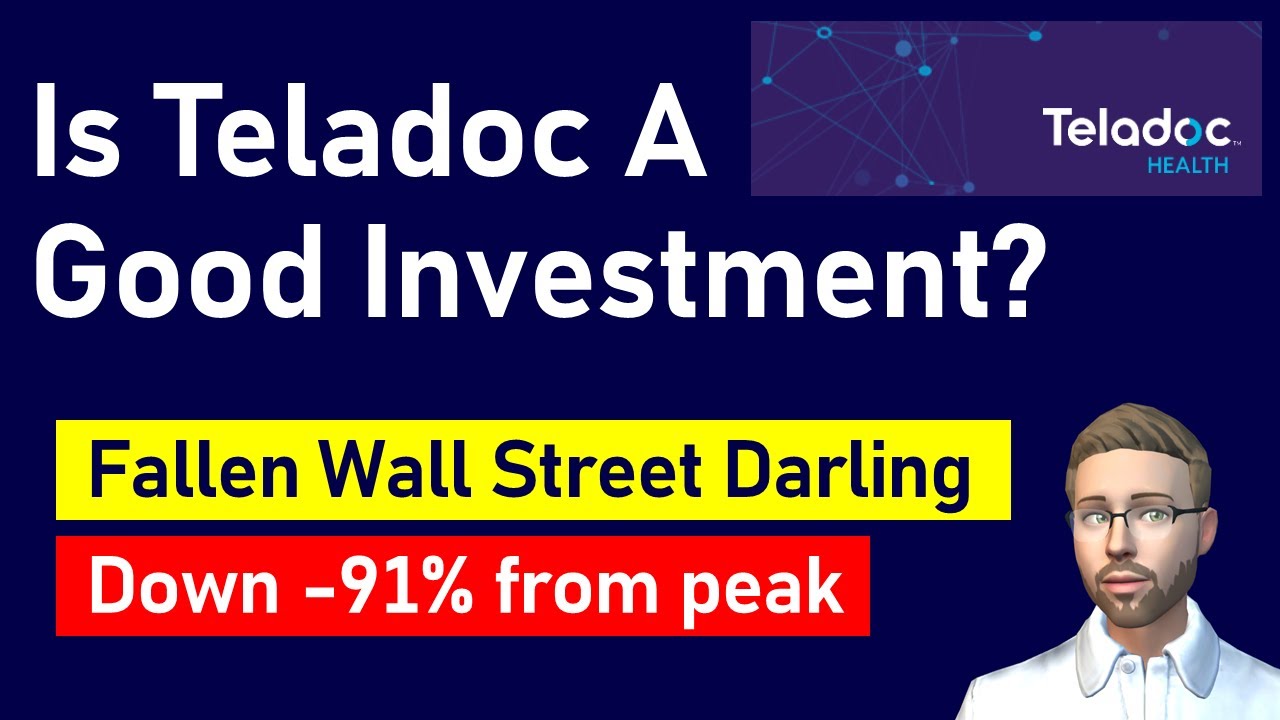 Is Teladoc A Good Investment?

Teladoc™
HEALTH

Fallen Wall Street Darling

Down -91% from peak